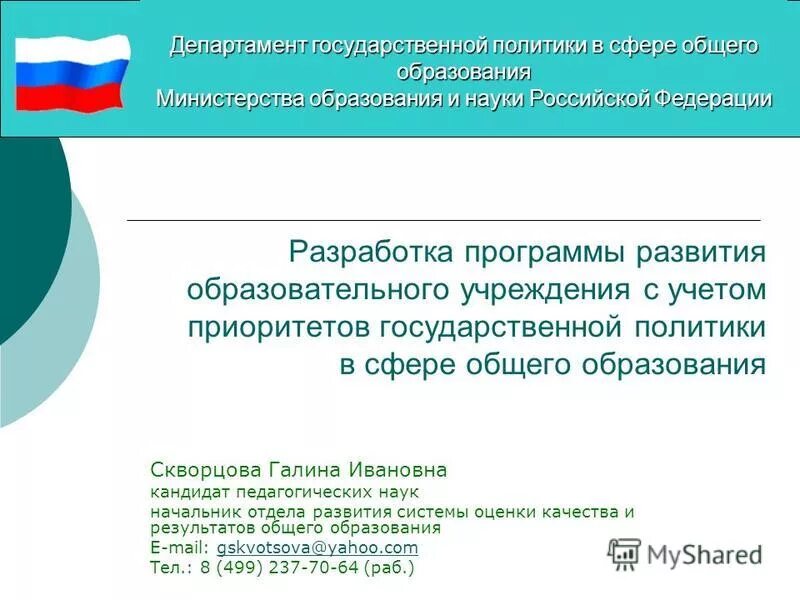 Департамент государственной политики в сфере общего образования
Министерства образования и науки Российской Федерации

Разработка программы развития образовательного учреждения с учетом приоритетов государственной политики в сфере общего образования

Скворцова Галина Ивановна
кандидат педагогических наук
начальник отдела развития системы оценки качества и результатов общего образования
E-mail: gskvotsova@yahoo.com
Тел.: 8 (499) 237-70-64 (раб.)

MyShared